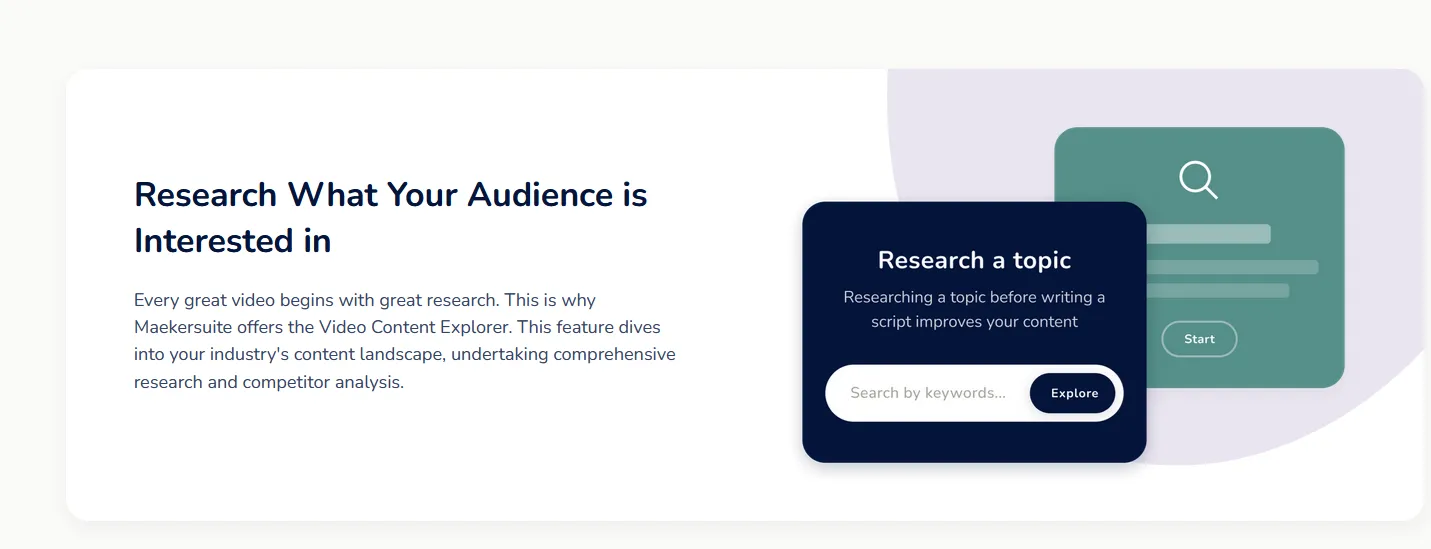 Research What Your Audience is Interested in

Every great video begins with great research. This is why Maekersuite offers the Video Content Explorer. This feature dives into your industry's content landscape, undertaking comprehensive research and competitor analysis.

Research a topic

Researching a topic before writing a script improves your content

Search by keywords...

Explore

Start